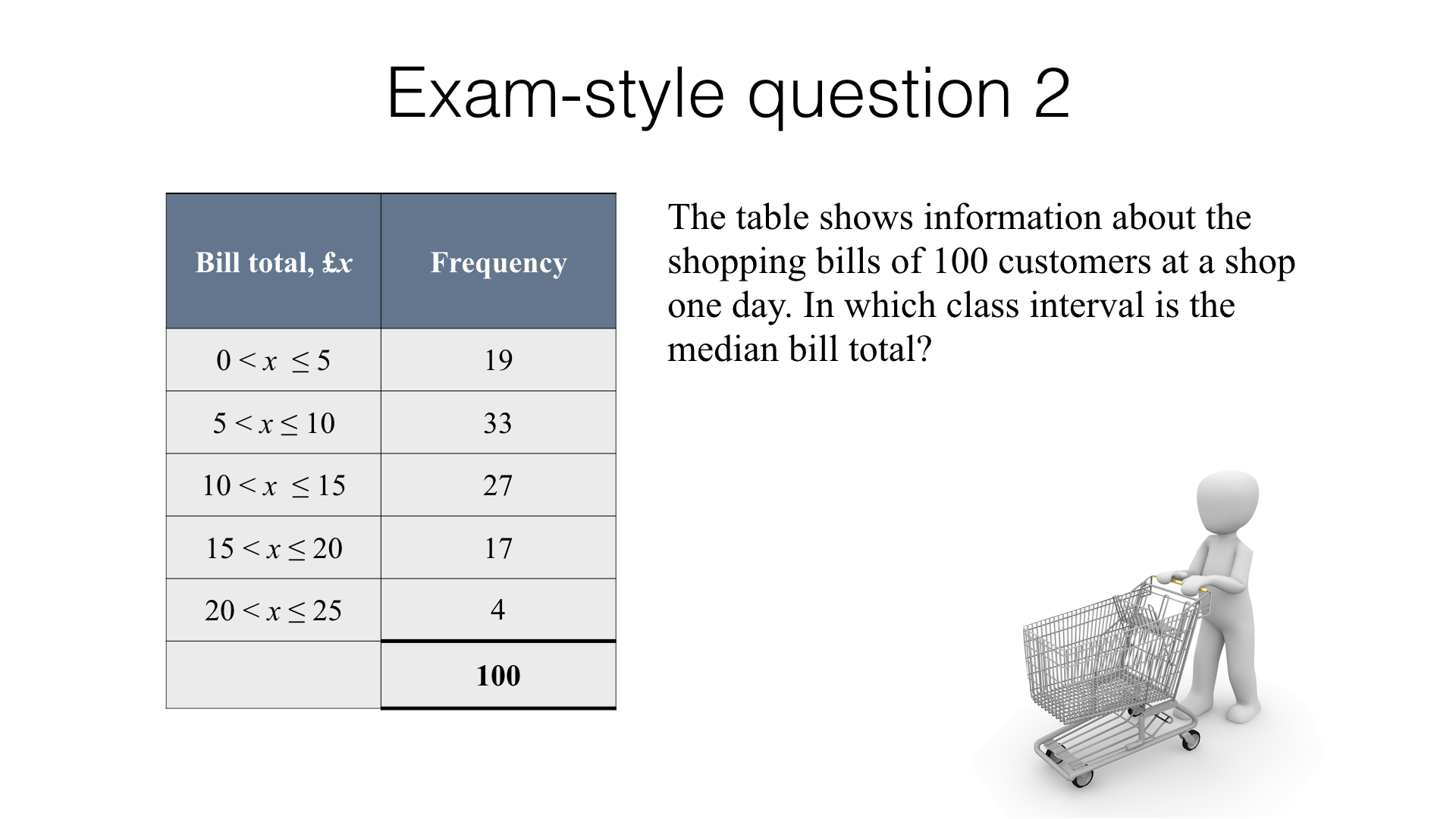 Exam-style question 2

| Bill total, £$x$ | Frequency |
|---|---|
| $0 < x \leq 5$ | 19 |
| $5 < x \leq 10$ | 33 |
| $10 < x \leq 15$ | 27 |
| $15 < x \leq 20$ | 17 |
| $20 < x \leq 25$ | 4 |
| | **100** |

The table shows information about the shopping bills of 100 customers at a shop one day. In which class interval is the median bill total?